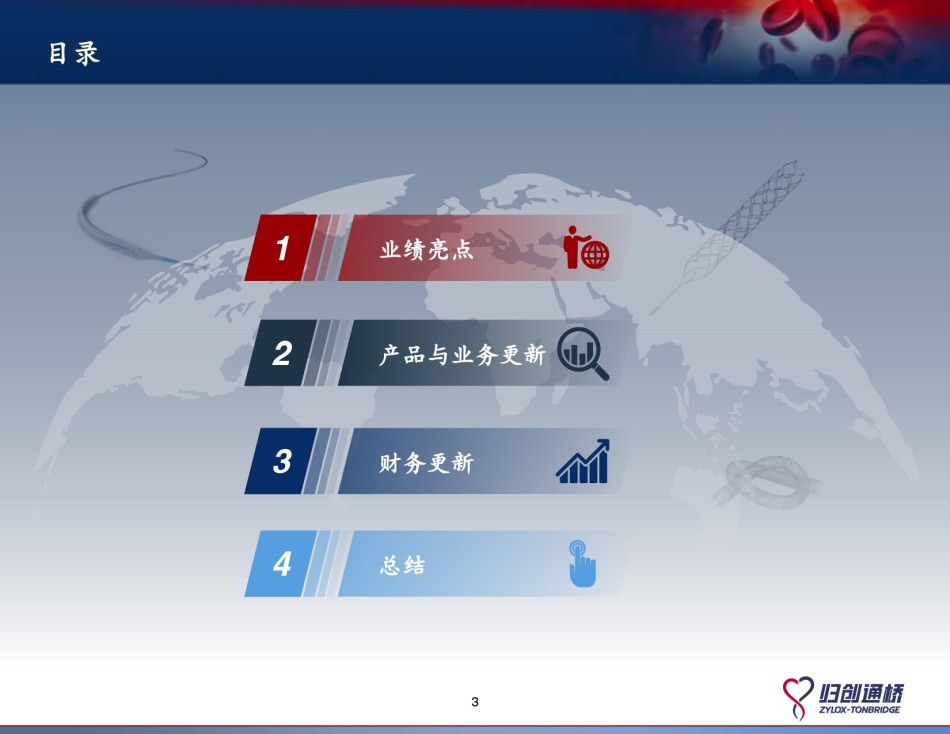 目录

1 业绩亮点

2 产品与业务更新

3 财务更新

4 总结

3

归创通桥
ZYLOX-TONBRIDGE